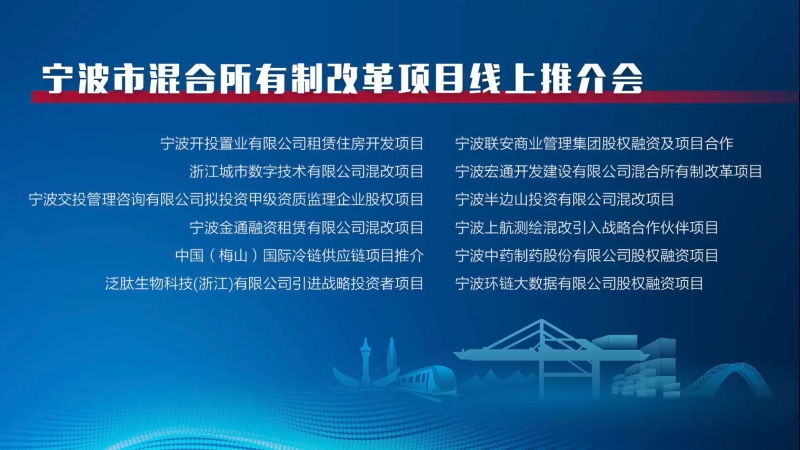 宁波市混合所有制改革项目线上推介会

宁波开投置业有限公司租赁住房开发项目
浙江城市数字技术有限公司混改项目
宁波交投管理咨询有限公司拟投资甲级资质监理企业股权项目
宁波金通融资租赁有限公司混改项目
中国（梅山）国际冷链供应链项目推介
泛肽生物科技(浙江)有限公司引进战略投资者项目

宁波联安商业管理集团股权融资及项目合作
宁波宏通开发建设有限公司混合所有制改革项目
宁波半边山投资有限公司混改项目
宁波上航测绘混改引入战略合作伙伴项目
宁波中药制药股份有限公司股权融资项目
宁波环链大数据有限公司股权融资项目